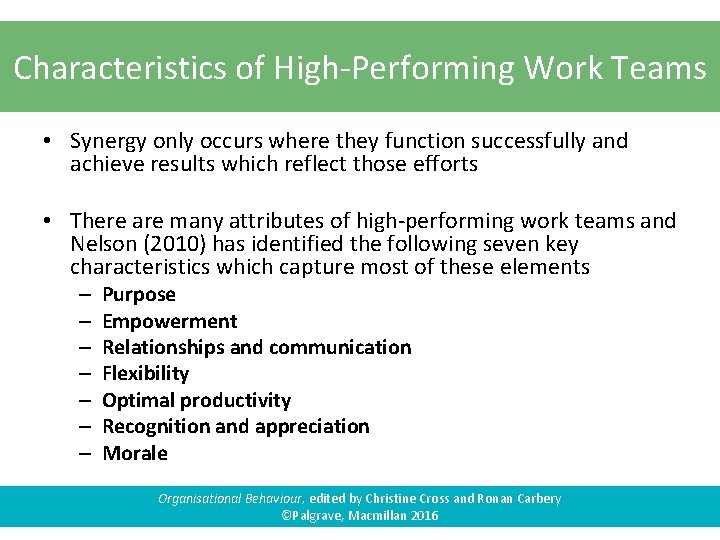 Characteristics of High-Performing Work Teams

• Synergy only occurs where they function successfully and achieve results which reflect those efforts

• There are many attributes of high-performing work teams and Nelson (2010) has identified the following seven key characteristics which capture most of these elements
– Purpose
– Empowerment
– Relationships and communication
– Flexibility
– Optimal productivity
– Recognition and appreciation
– Morale

Organisational Behaviour, edited by Christine Cross and Ronan Carbery
©Palgrave, Macmillan 2016